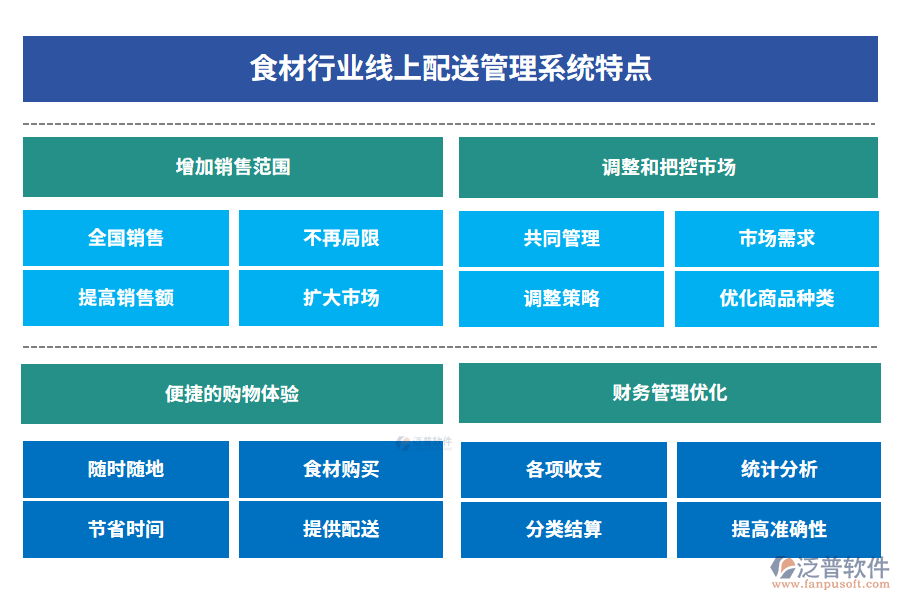 食材行业线上配送管理系统特点

增加销售范围

全国销售

不再局限

提高销售额

扩大市场

调整和把控市场

共同管理

市场需求

调整策略

优化商品种类

便捷的购物体验

随时随地

食材购买

节省时间

提供配送

财务管理优化

各项收支

统计分析

分类结算

提高准确性

泛普软件

泛普软件
www.fanpusoft.com